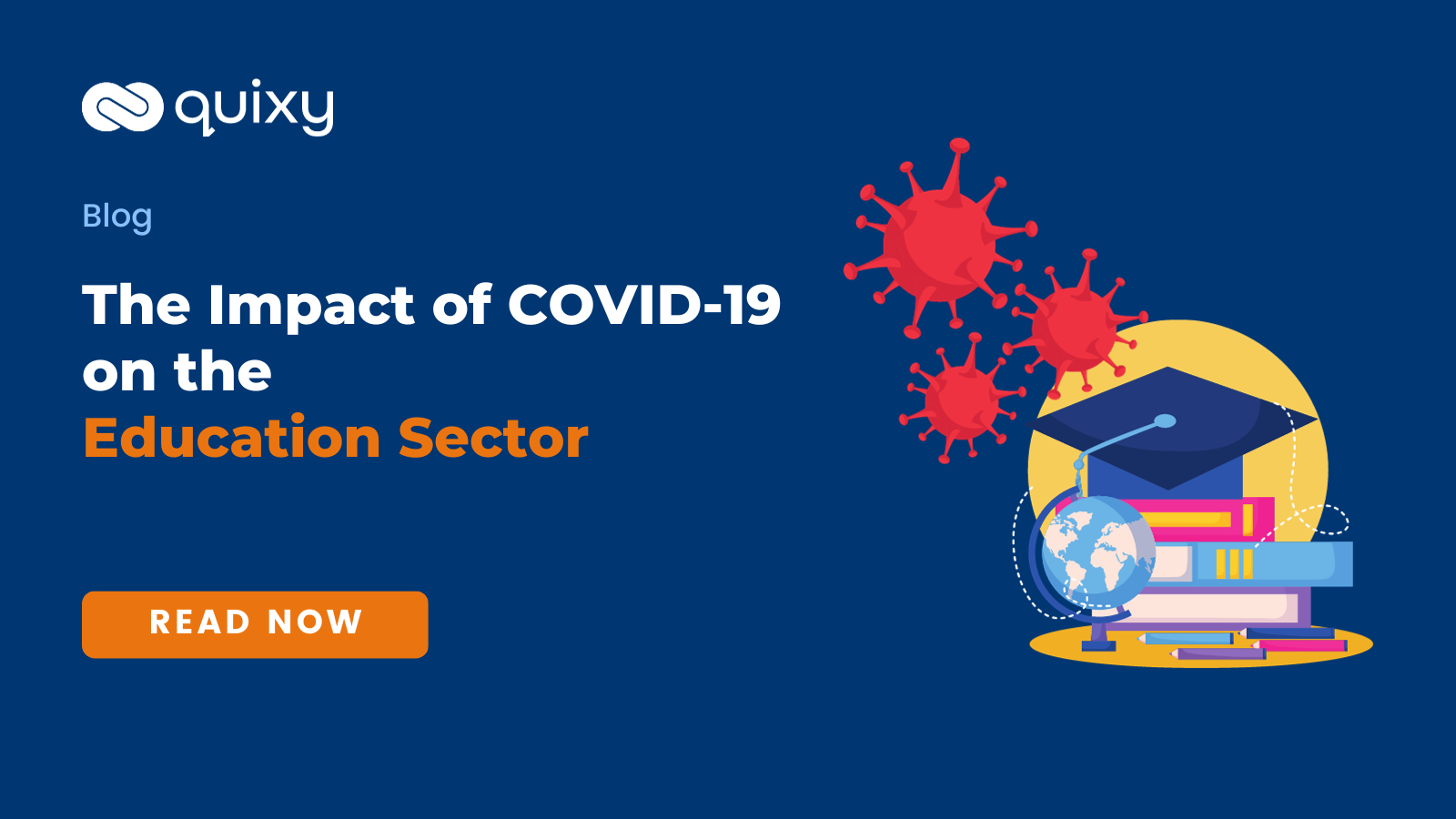 quixy

Blog

The Impact of COVID-19 on the
Education Sector

READ NOW